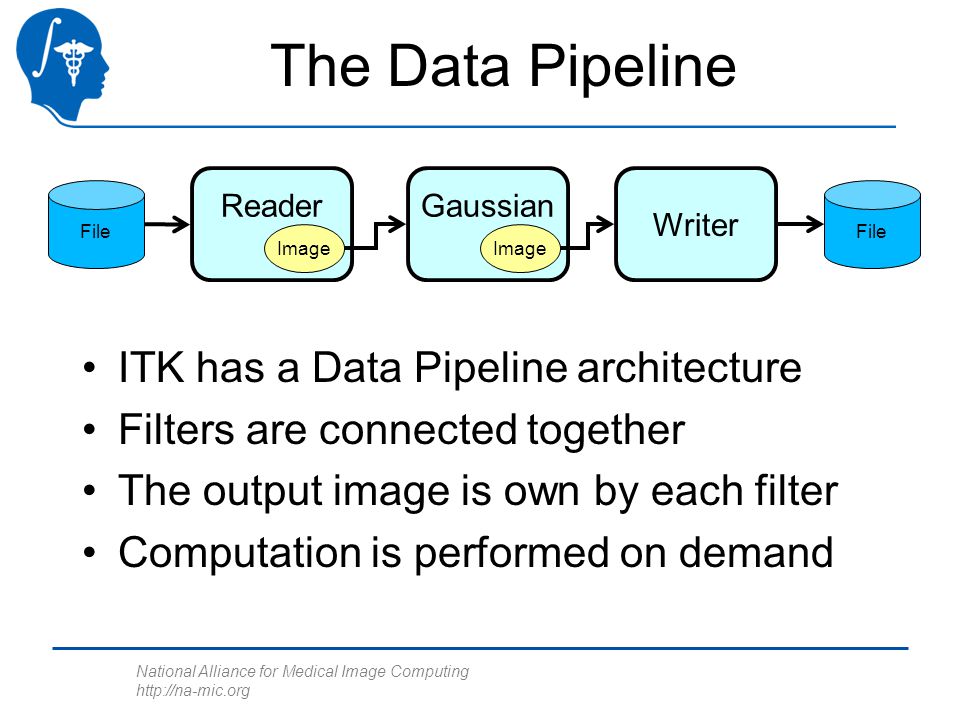 The Data Pipeline

File

Reader

Image

Gaussian

Image

Writer

File

• ITK has a Data Pipeline architecture
• Filters are connected together
• The output image is own by each filter
• Computation is performed on demand

National Alliance for Medical Image Computing
http://na-mic.org